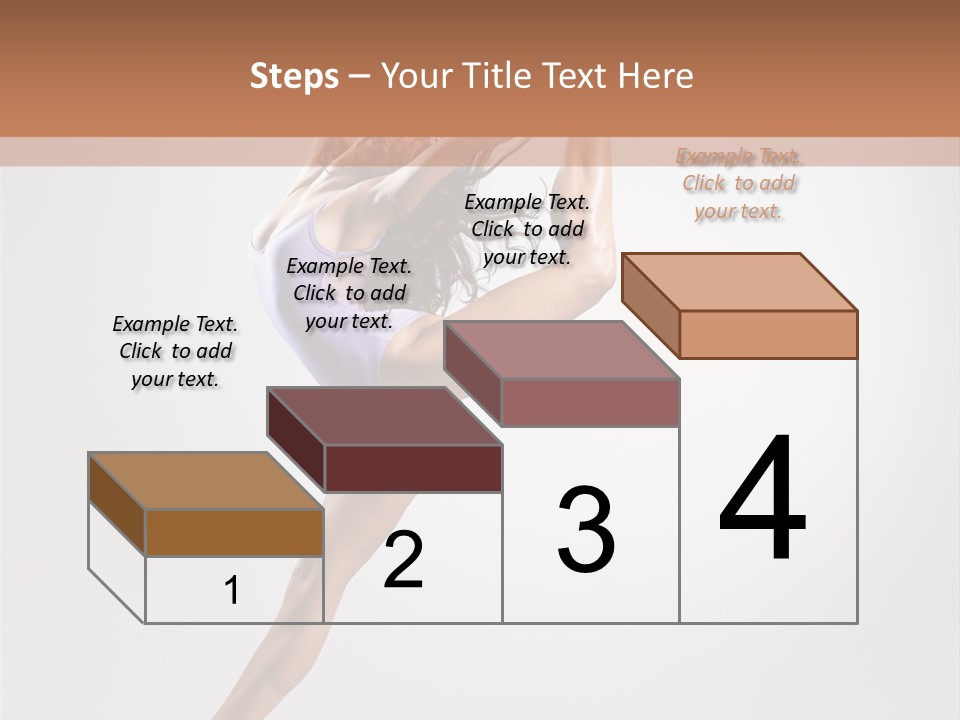 Steps – Your Title Text Here

Example Text. Click to add your text.

Example Text. Click to add your text.

Example Text. Click to add your text.

Example Text. Click to add your text.

1

2

3

4